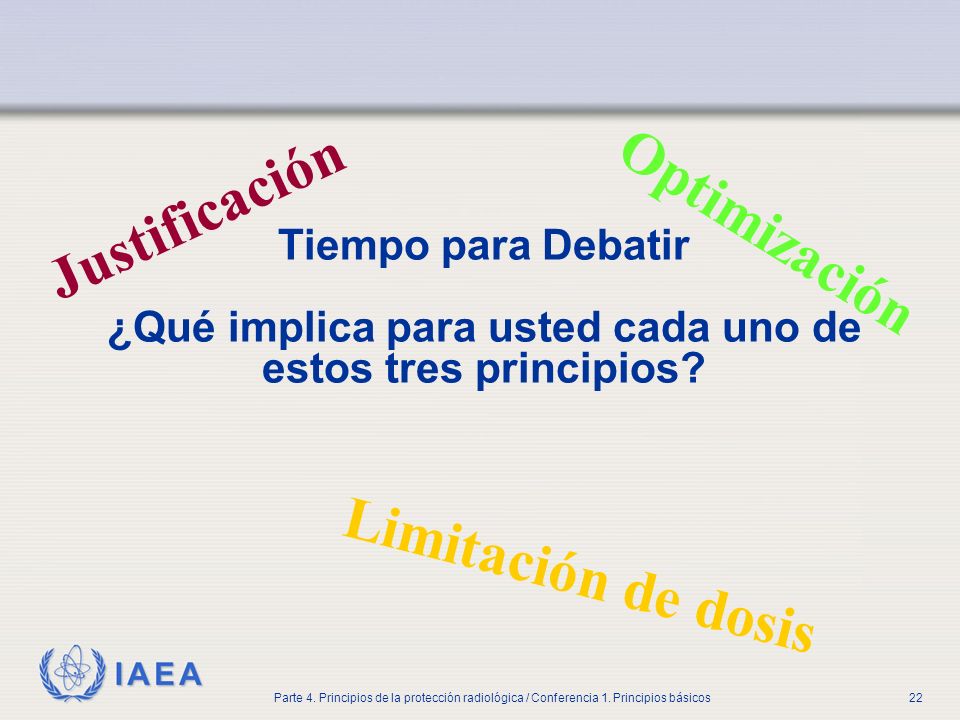 Justificación

Optimización

Tiempo para Debatir

¿Qué implica para usted cada uno de estos tres principios?

Limitación de dosis

IAEA

Parte 4. Principios de la protección radiológica / Conferencia 1. Principios básicos

22